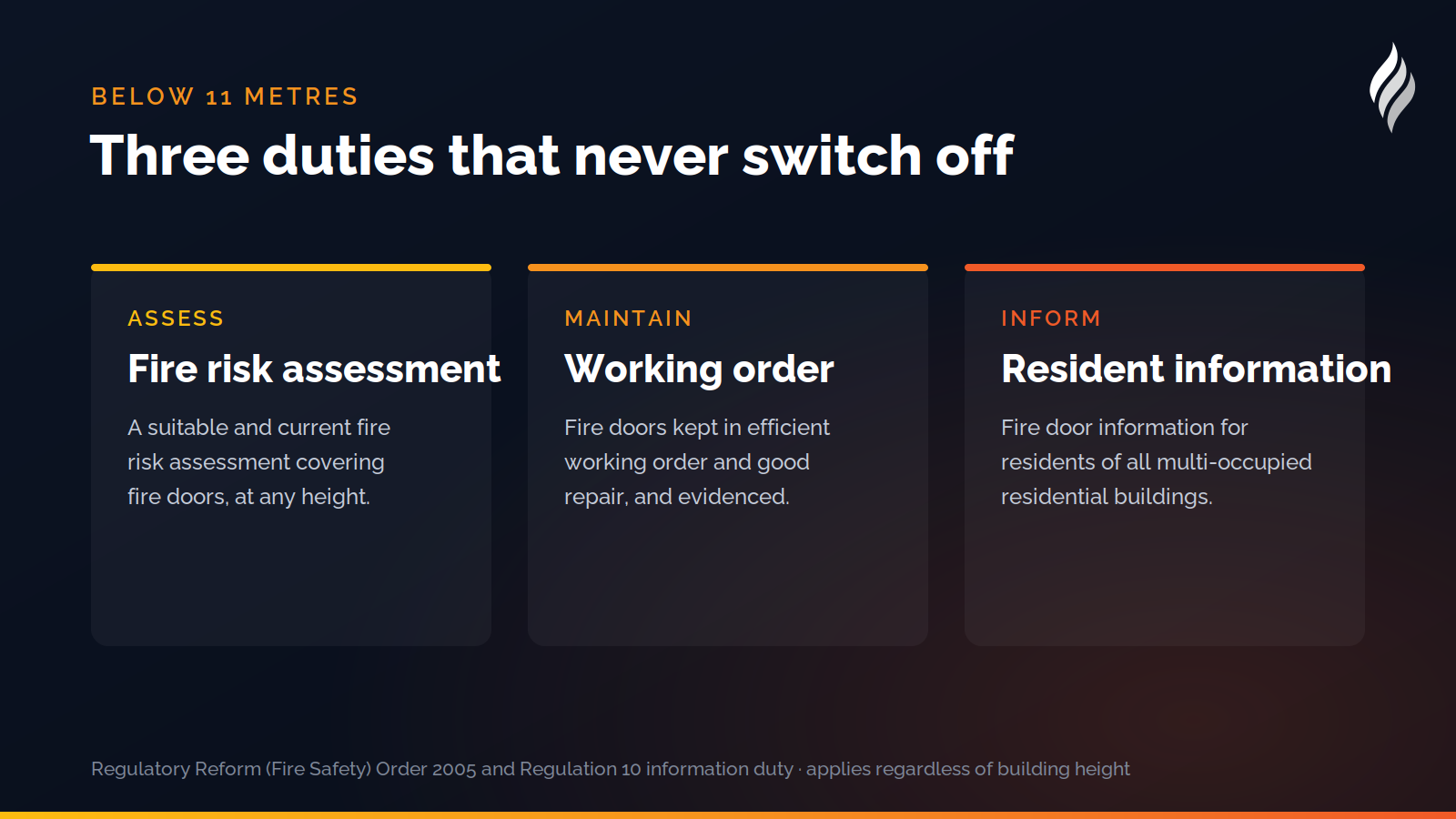 BELOW 11 METRES

Three duties that never switch off

ASSESS

Fire risk assessment

A suitable and current fire risk assessment covering fire doors, at any height.

MAINTAIN

Working order

Fire doors kept in efficient working order and good repair, and evidenced.

INFORM

Resident information

Fire door information for residents of all multi-occupied residential buildings.

Regulatory Reform (Fire Safety) Order 2005 and Regulation 10 information duty · applies regardless of building height